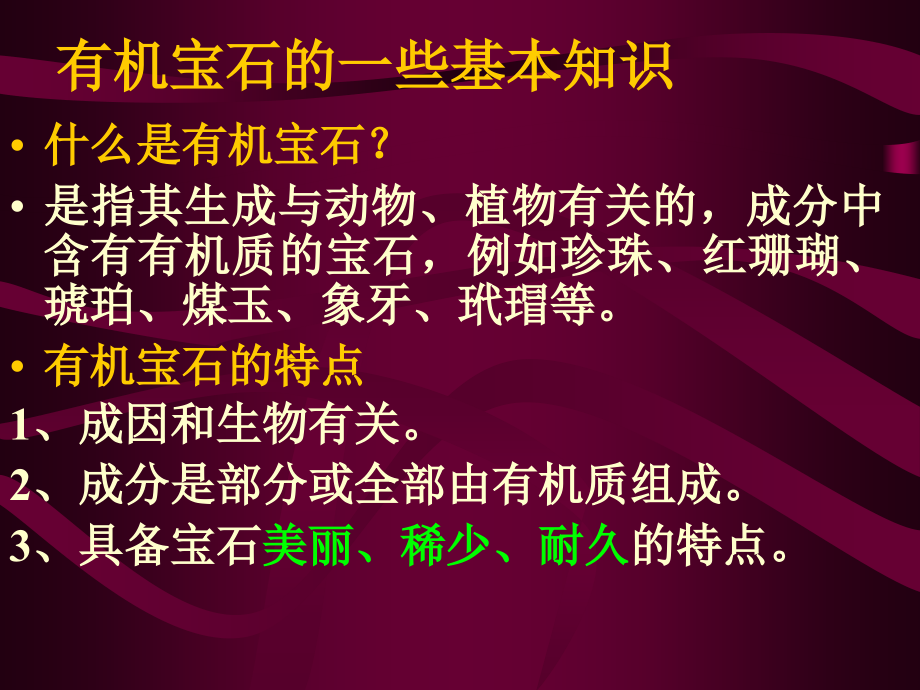 有机宝石的一些基本知识

• 什么是有机宝石？

• 是指其生成与动物、植物有关的，成分中含有有机质的宝石，例如珍珠、红珊瑚、琥珀、煤玉、象牙、玳瑁等。

• 有机宝石的特点

1、成因和生物有关。

2、成分是部分或全部由有机质组成。

3、具备宝石美丽、稀少、耐久的特点。